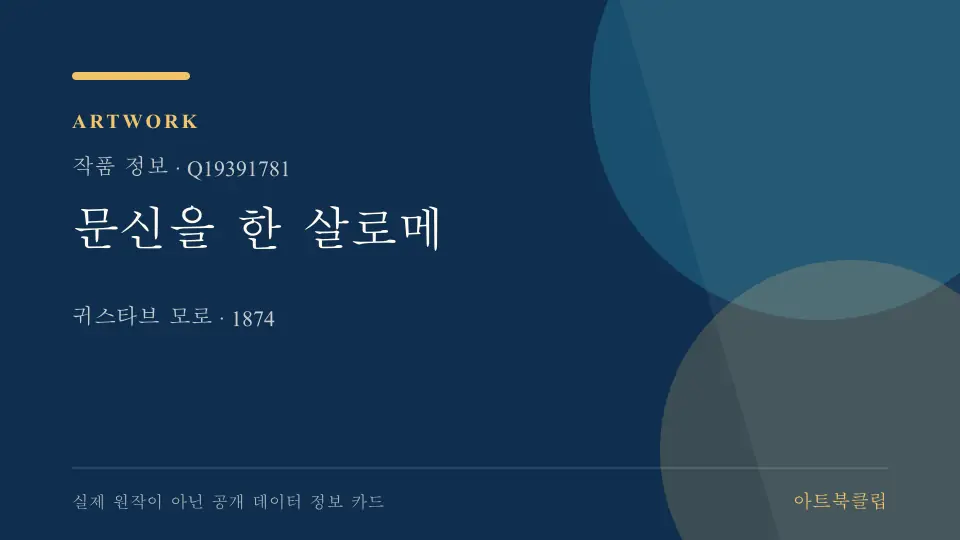 ARTWORK

작품 정보 · Q19391781

문신을 한 살로메

귀스타브 모로 · 1874

실제 원작이 아닌 공개 데이터 정보 카드

아트북클립